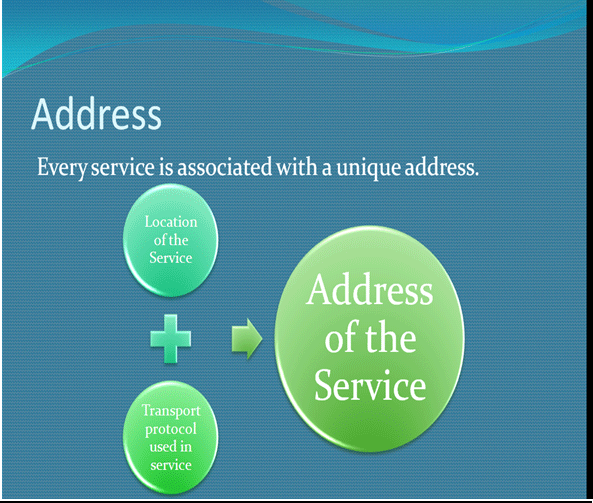 Address

Every service is associated with a unique address.

Location of the Service

Transport protocol used in service

Address of the Service